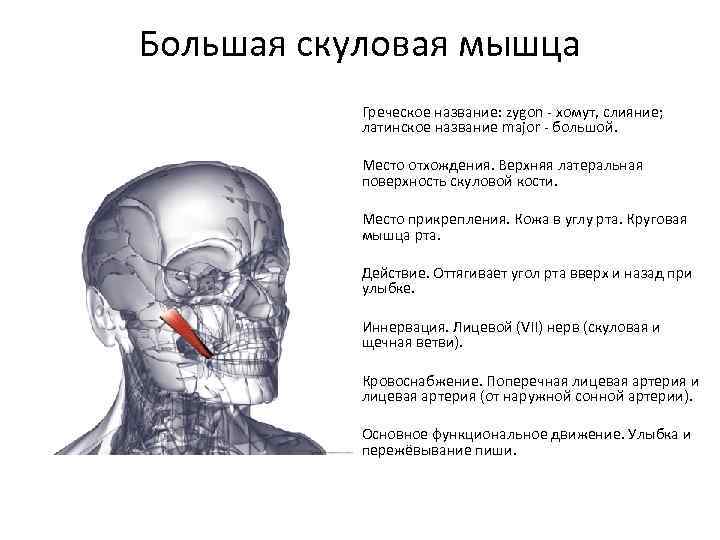 Большая скуловая мышца

Греческое название: zygon - хомут, слияние; латинское название major - большой.

Место отхождения. Верхняя латеральная поверхность скуловой кости.

Место прикрепления. Кожа в углу рта. Круговая мышца рта.

Действие. Оттягивает угол рта вверх и назад при улыбке.

Иннервация. Лицевой (VII) нерв (скуловая и щечная ветви).

Кровоснабжение. Поперечная лицевая артерия и лицевая артерия (от наружной сонной артерии).

Основное функциональное движение. Улыбка и пережёвывание пиши.